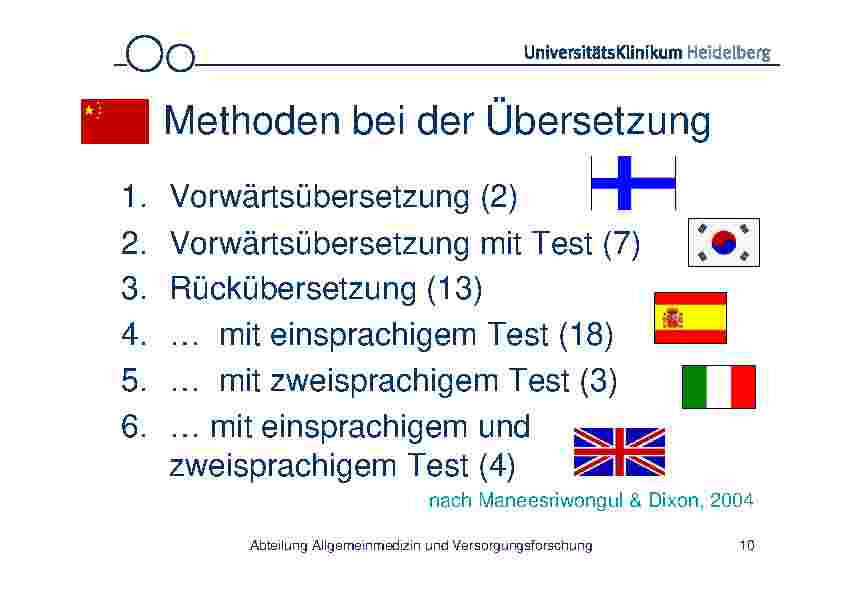 UniversitätsKlinikum Heidelberg

Methoden bei der Übersetzung

1. Vorwärtsübersetzung (2)
2. Vorwärtsübersetzung mit Test (7)
3. Rückübersetzung (13)
4. … mit einsprachigem Test (18)
5. … mit zweisprachigem Test (3)
6. … mit einsprachigem und zweisprachigem Test (4)

nach Maneesriwongul & Dixon, 2004

Abteilung Allgemeinmedizin und Versorgungsforschung

10